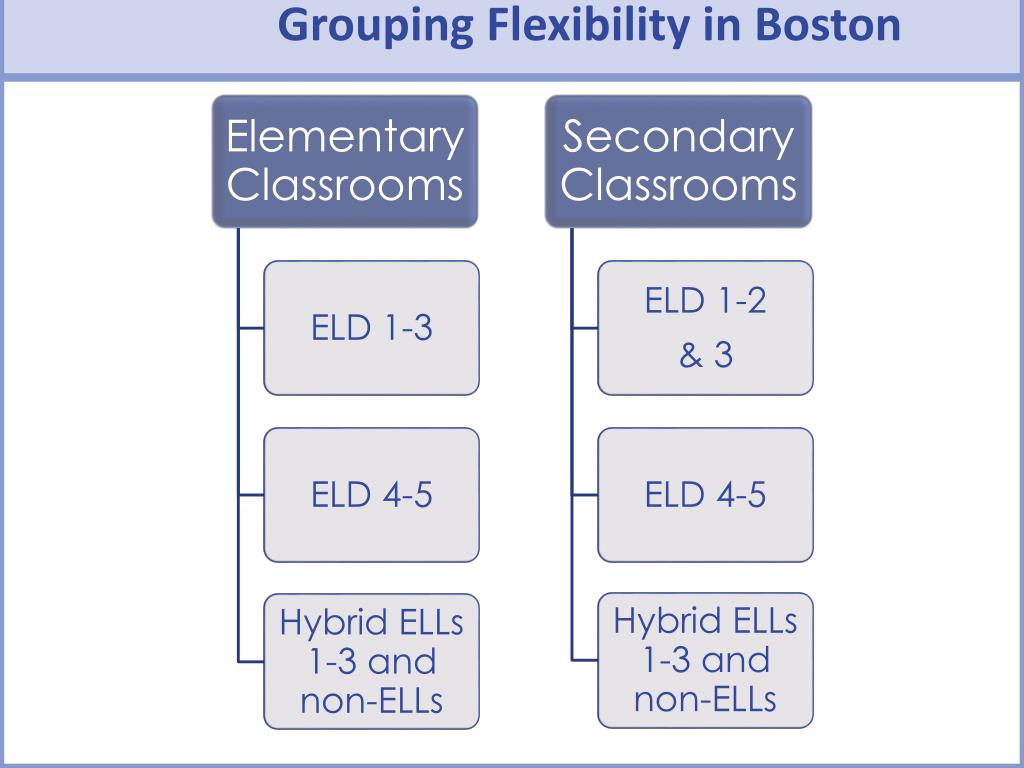 Grouping Flexibility in Boston

Elementary Classrooms

ELD 1-3

ELD 4-5

Hybrid ELLs 1-3 and non-ELLs

Secondary Classrooms

ELD 1-2 & 3

ELD 4-5

Hybrid ELLs 1-3 and non-ELLs